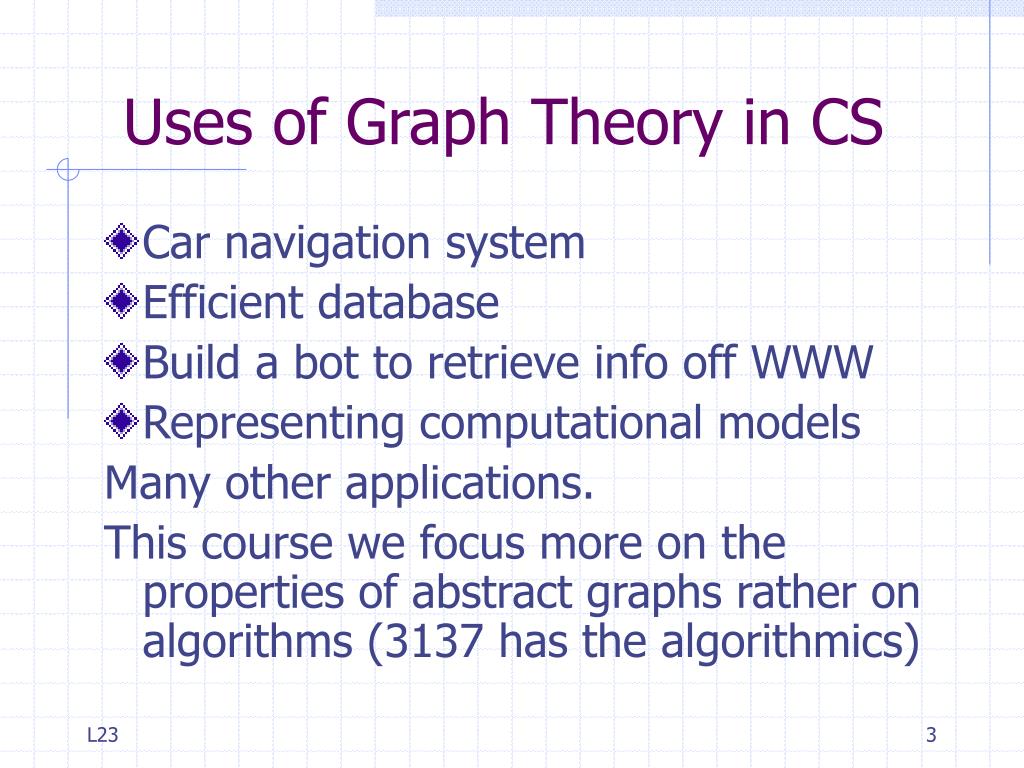 Uses of Graph Theory in CS

Car navigation system
Efficient database
Build a bot to retrieve info off WWW
Representing computational models

Many other applications.

This course we focus more on the properties of abstract graphs rather on algorithms (3137 has the algorithmics)

L23

3